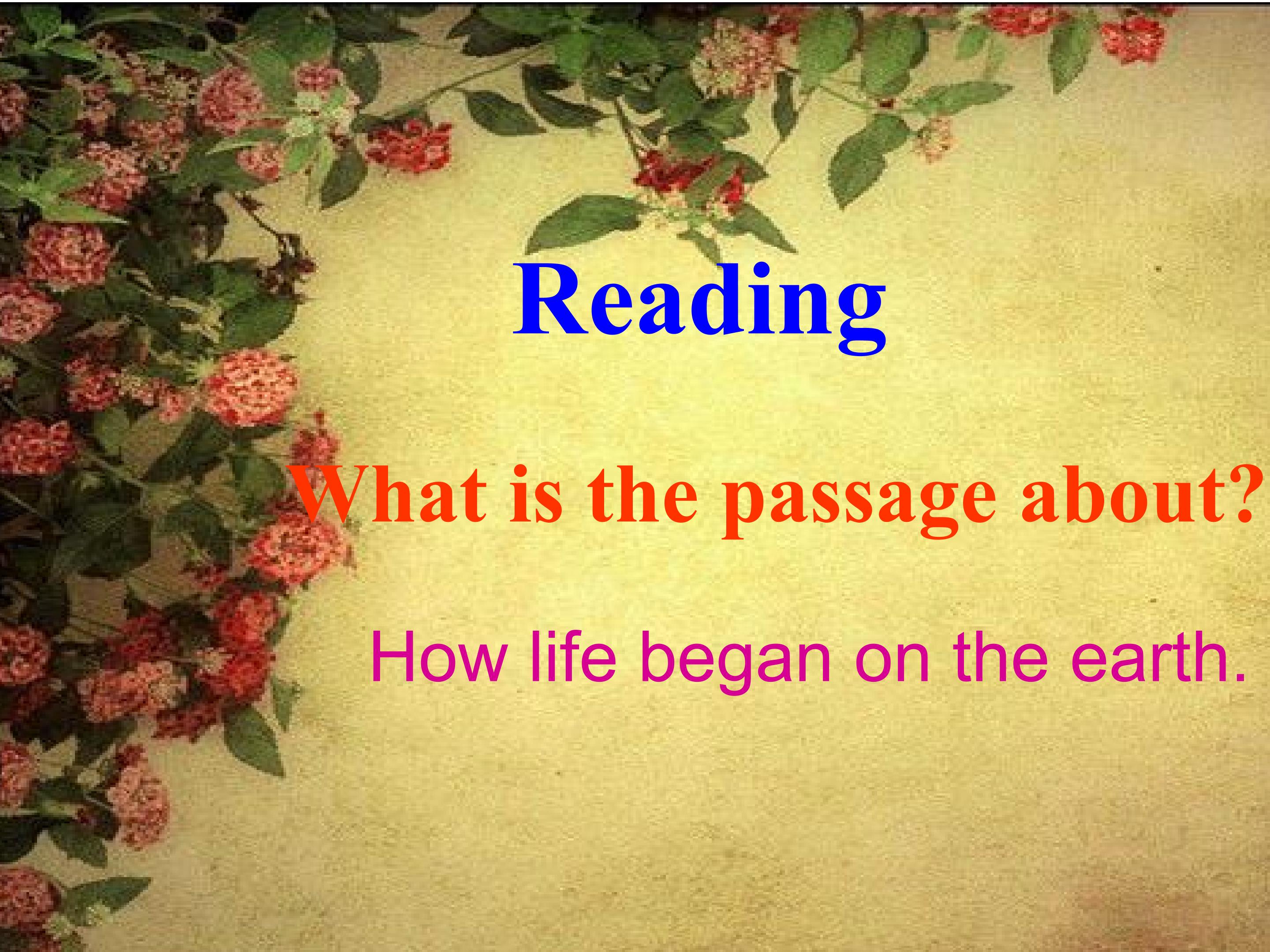 Reading

What is the passage about?

How life began on the earth.